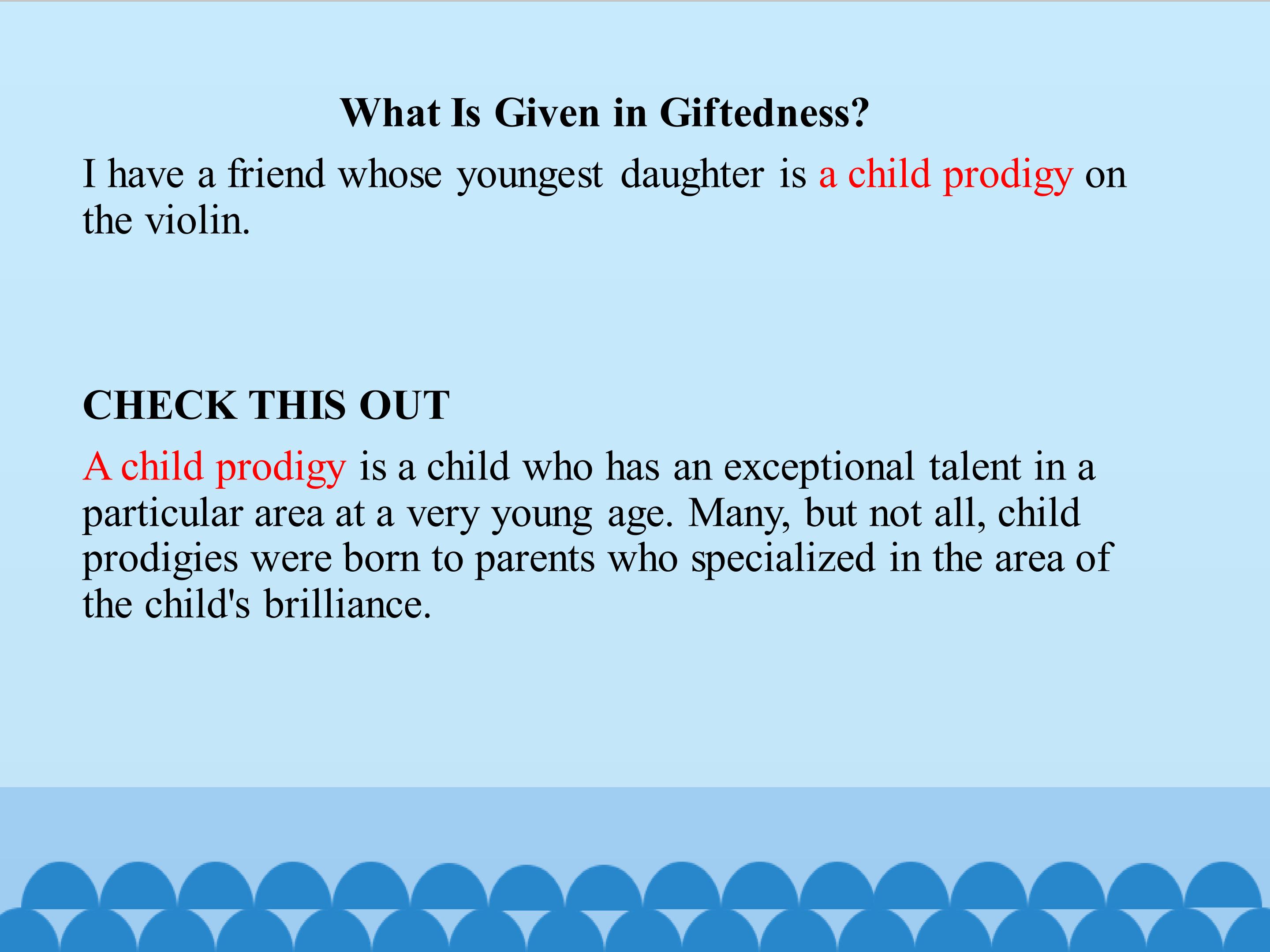 What Is Given in Giftedness?

I have a friend whose youngest daughter is a child prodigy on the violin.

CHECK THIS OUT

A child prodigy is a child who has an exceptional talent in a particular area at a very young age. Many, but not all, child prodigies were born to parents who specialized in the area of the child's brilliance.